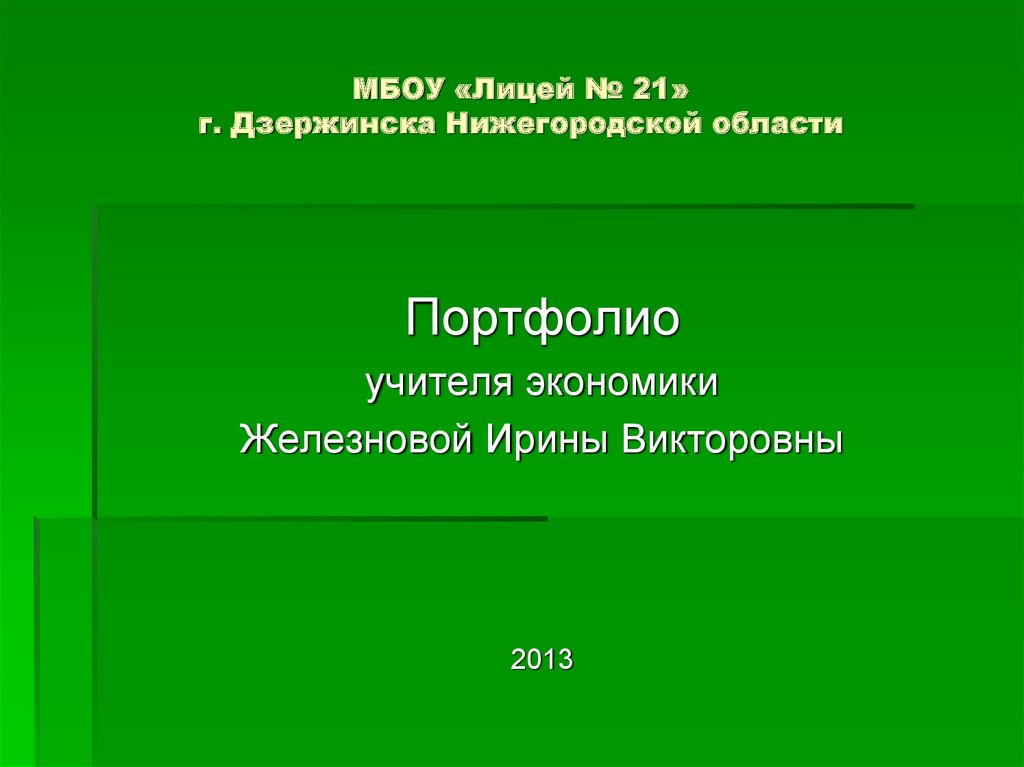 МБОУ «Лицей № 21»
г. Дзержинска Нижегородской области

Портфолио
учителя экономики
Железновой Ирины Викторовны

2013